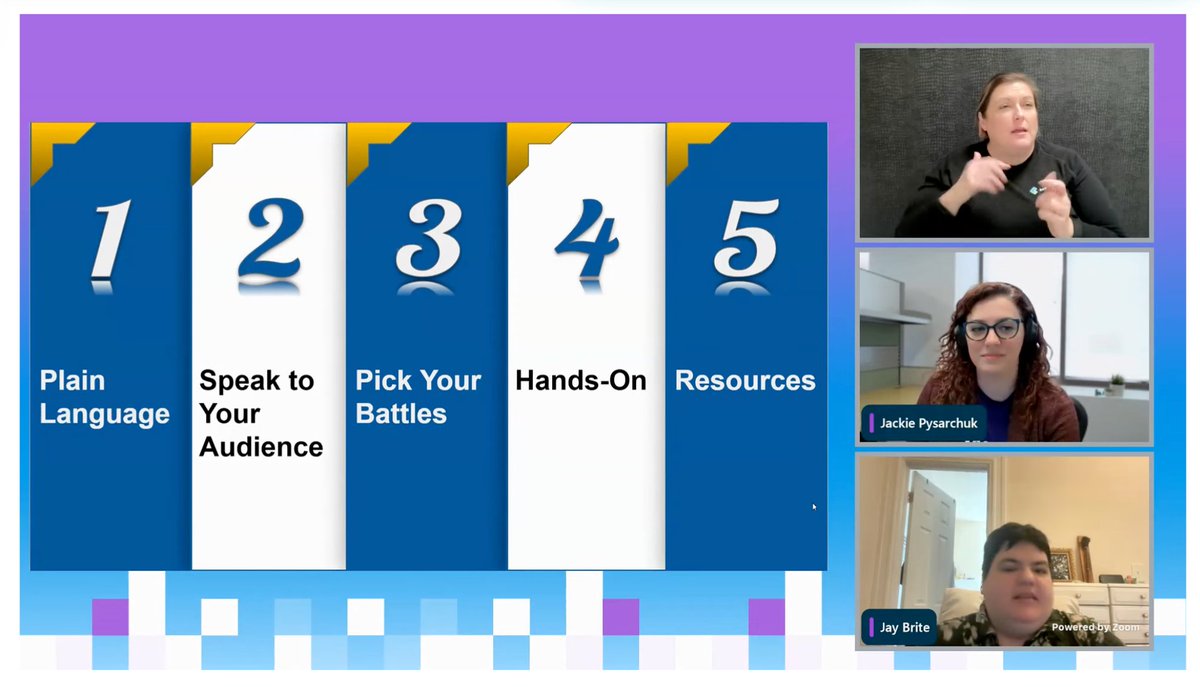 1

Plain Language

2

Speak to Your Audience

3

Pick Your Battles

4

Hands-On

5

Resources

Jackie Pysarchuk

Jay Brite

Powered by Zoom